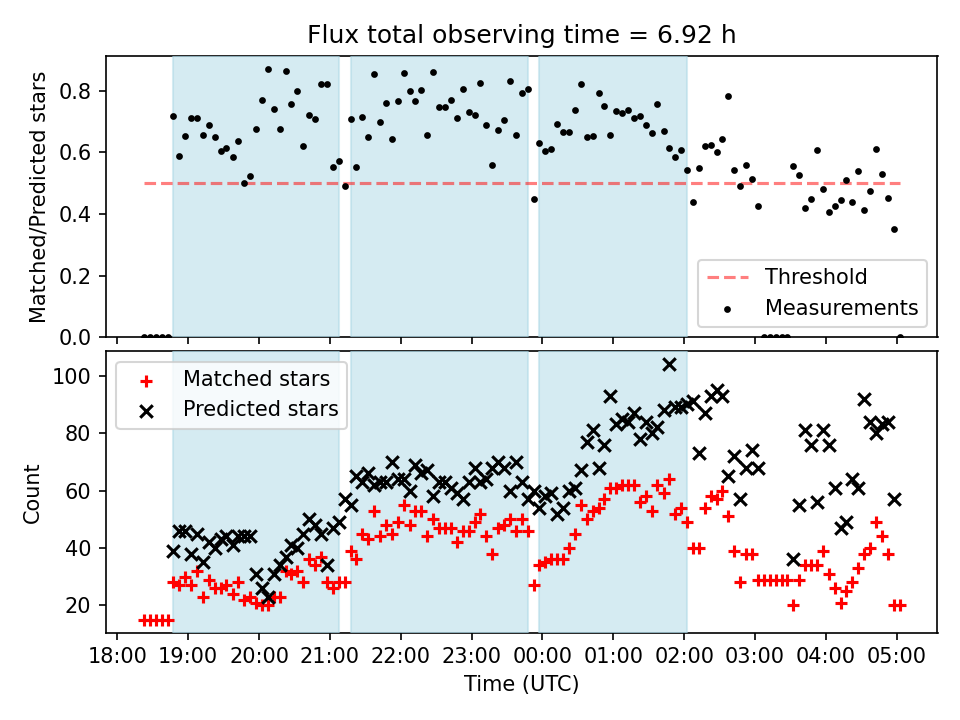 Flux total observing time = 6.92 h

Matched/Predicted stars

0.8
0.6
0.4
0.2
0.0

Threshold
Measurements

Count

100
80
60
40
20

Matched stars
Predicted stars

18:00 19:00 20:00 21:00 22:00 23:00 00:00 01:00 02:00 03:00 04:00 05:00

Time (UTC)